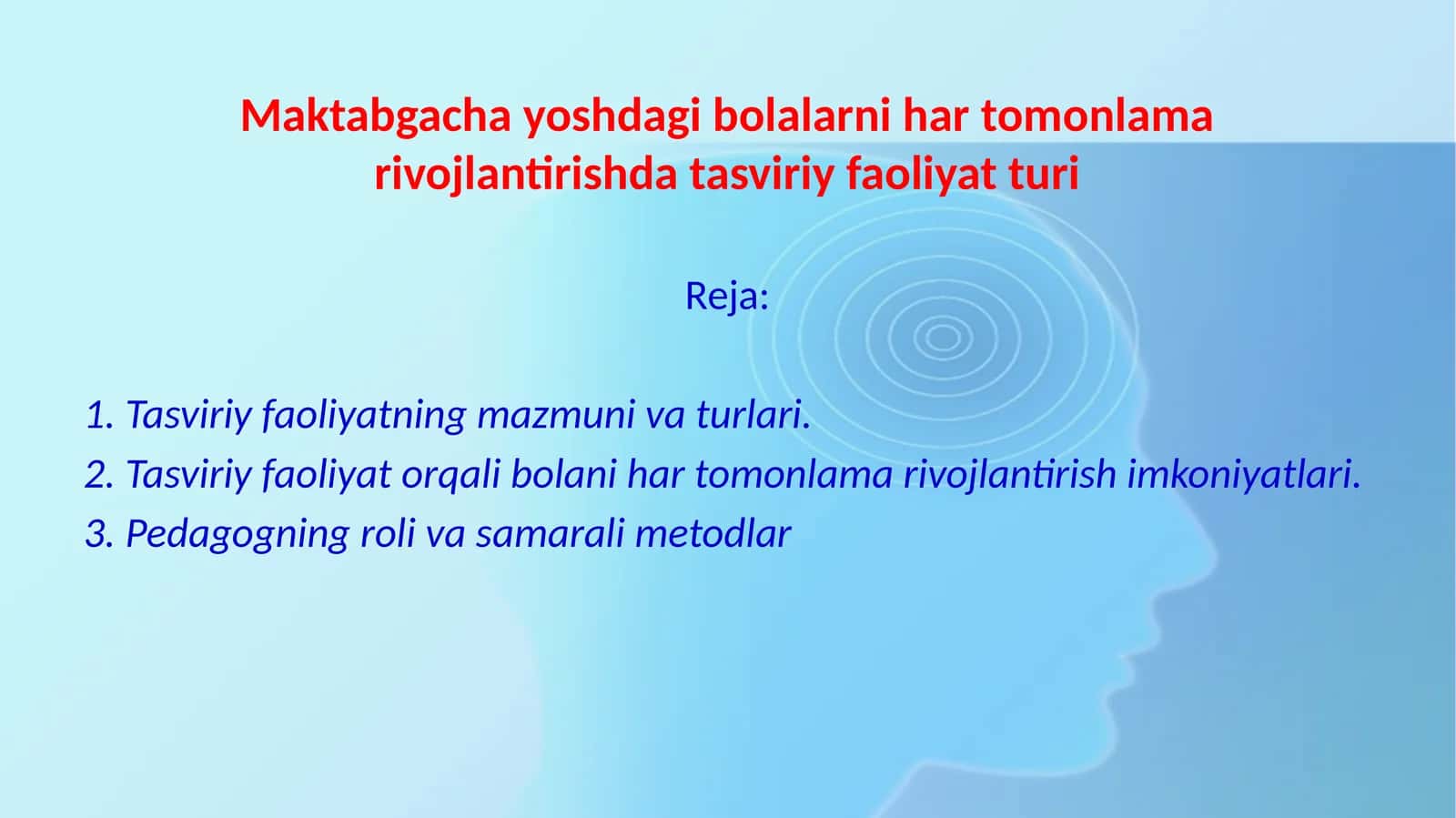 Maktabgacha yoshdagi bolalarni har tomonlama rivojlantirishda tasviriy faoliyat turi

Reja:

1. Tasviriy faoliyatning mazmuni va turlari.
2. Tasviriy faoliyat orqali bolani har tomonlama rivojlantirish imkoniyatlari.
3. Pedagogning roli va samarali metodlar